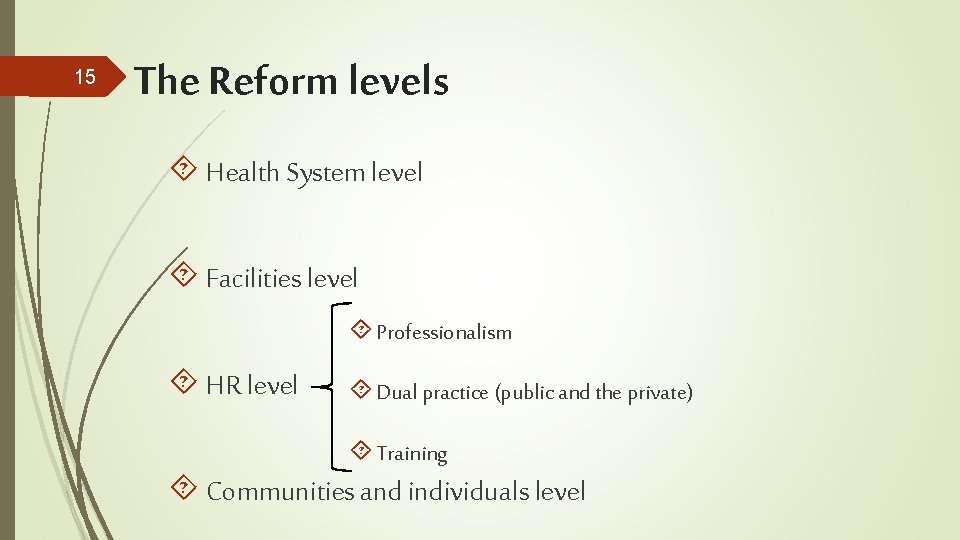 15

The Reform levels

Health System level

Facilities level

HR level

Professionalism

Dual practice (public and the private)

Training

Communities and individuals level